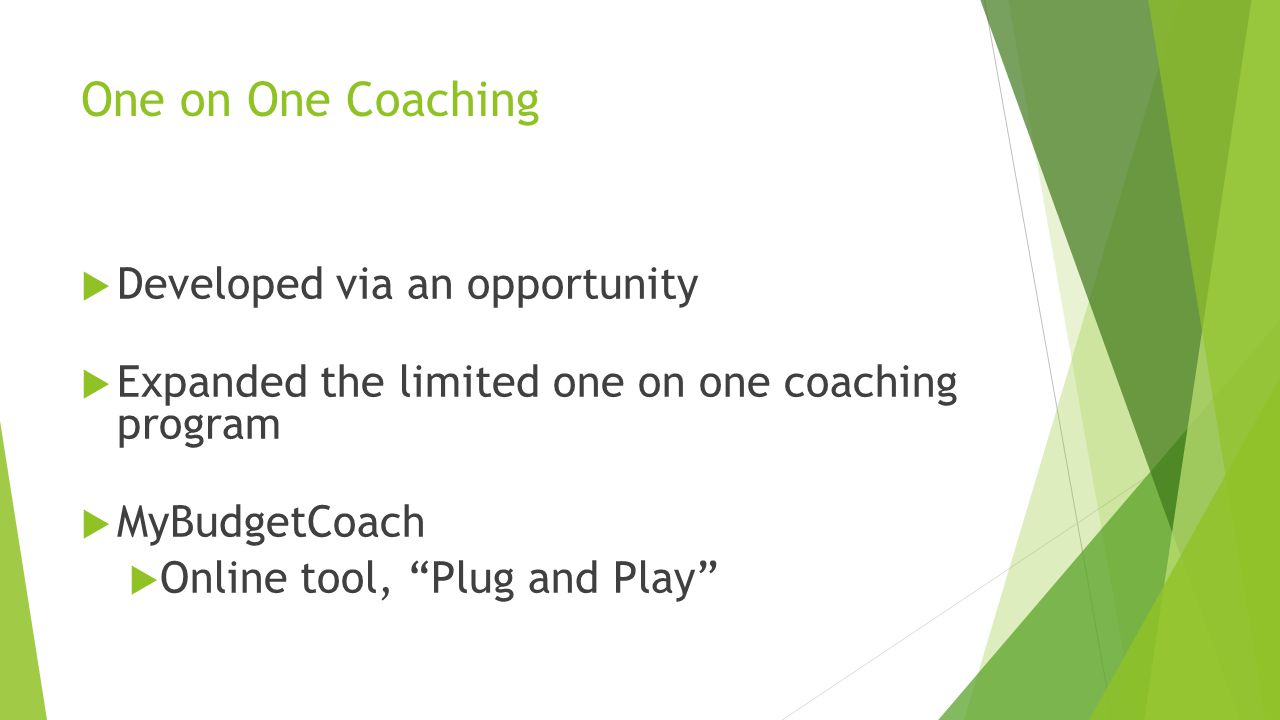 One on One Coaching

Developed via an opportunity

Expanded the limited one on one coaching program

MyBudgetCoach

Online tool, “Plug and Play”